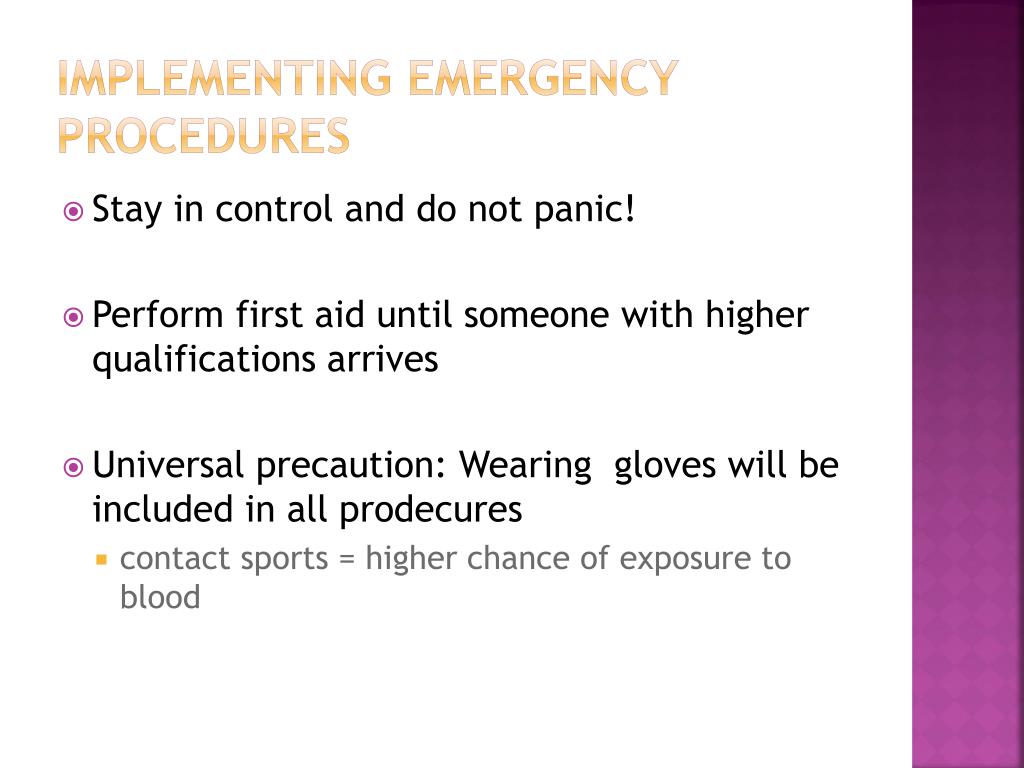 IMPLEMENTING EMERGENCY PROCEDURES

Stay in control and do not panic!

Perform first aid until someone with higher qualifications arrives

Universal precaution: Wearing  gloves will be included in all prodecures

contact sports = higher chance of exposure to blood